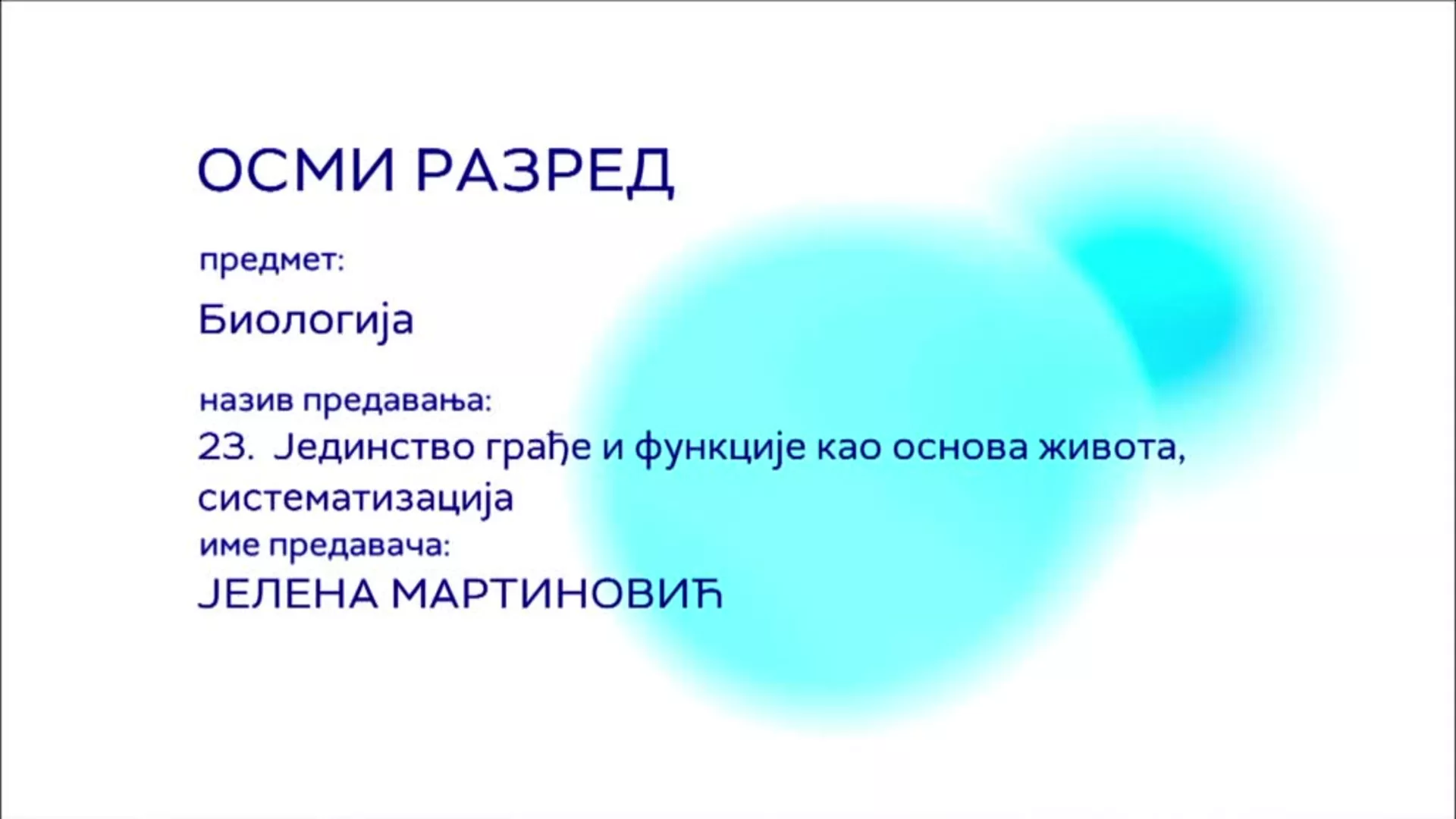 ОСМИ РАЗРЕД

предмет:

Биологија

назив предавања:

23. Јединство грађе и функције као основа живота, систематизација

име предавача:

ЈЕЛЕНА МАРТИНОВИЋ